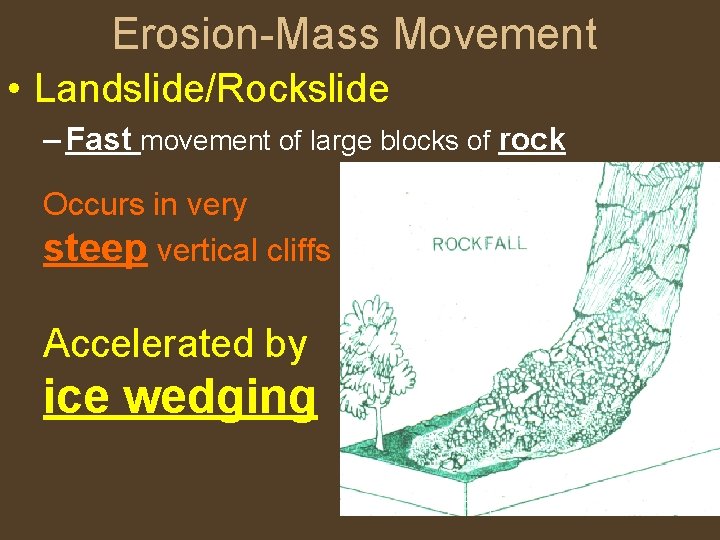 Erosion-Mass Movement

• Landslide/Rockslide

– Fast movement of large blocks of rock

Occurs in very steep vertical cliffs

Accelerated by ice wedging

ROCKFALL